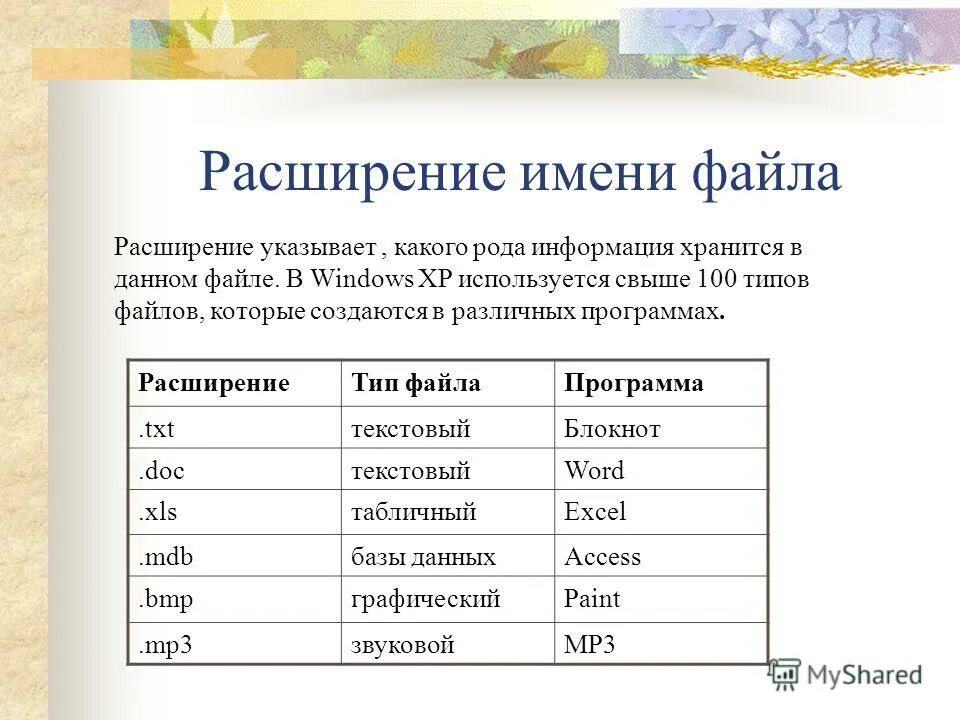 Расширение имени файла

Расширение указывает , какого рода информация хранится в данном файле. В Windows XP используется свыше 100 типов файлов, которые создаются в различных программах.

| Расширение | Тип файла | Программа |
|---|---|---|
| .txt | текстовый | Блокнот |
| .doc | текстовый | Word |
| .xls | табличный | Excel |
| .mdb | базы данных | Access |
| .bmp | графический | Paint |
| .mp3 | звуковой | MP3 |

MyShared